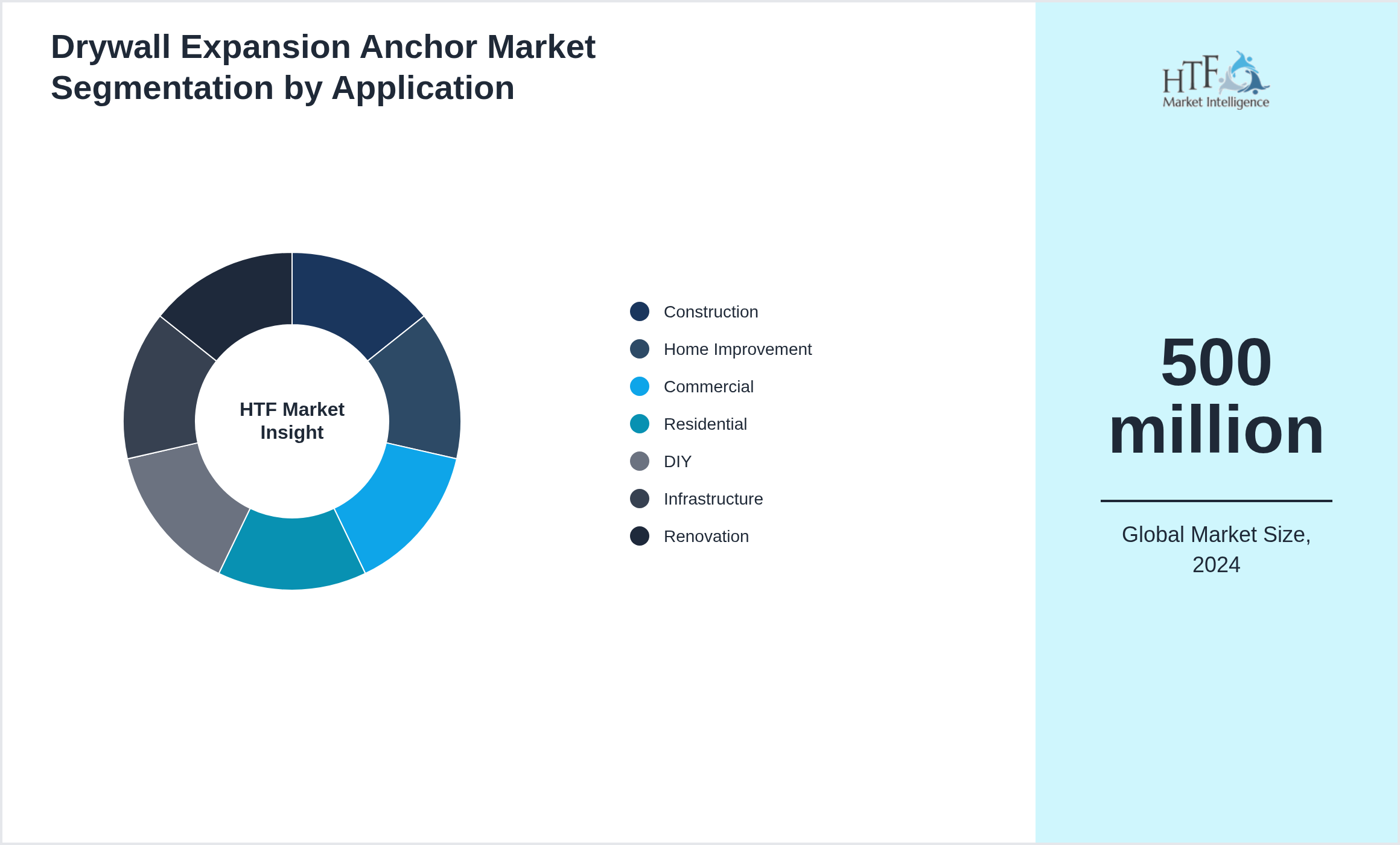 Drywall Expansion Anchor Market Segmentation by Application

HTF Market Insight

Construction
Home Improvement
Commercial
Residential
DIY
Infrastructure
Renovation

HTF Market Intelligence

500 million

Global Market Size, 2024